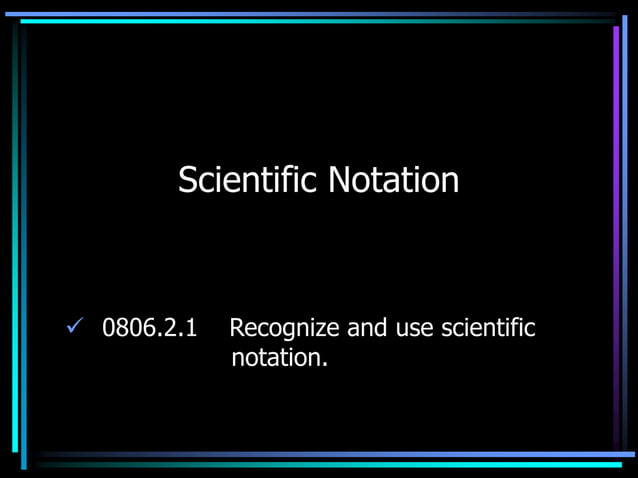 Scientific Notation

✓ 0806.2.1 Recognize and use scientific notation.